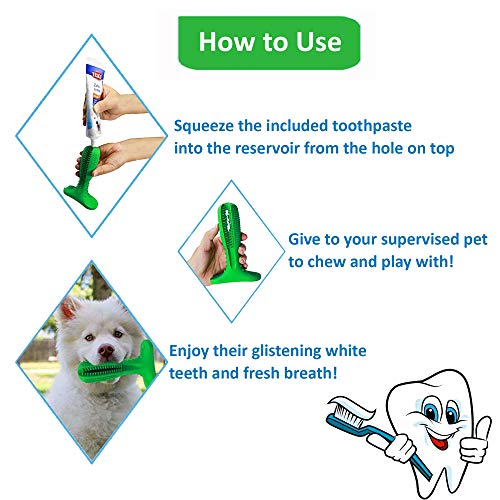 How to Use

Squeeze the included toothpaste into the reservoir from the hole on top

Give to your supervised pet to chew and play with!

Enjoy their glistening white teeth and fresh breath!